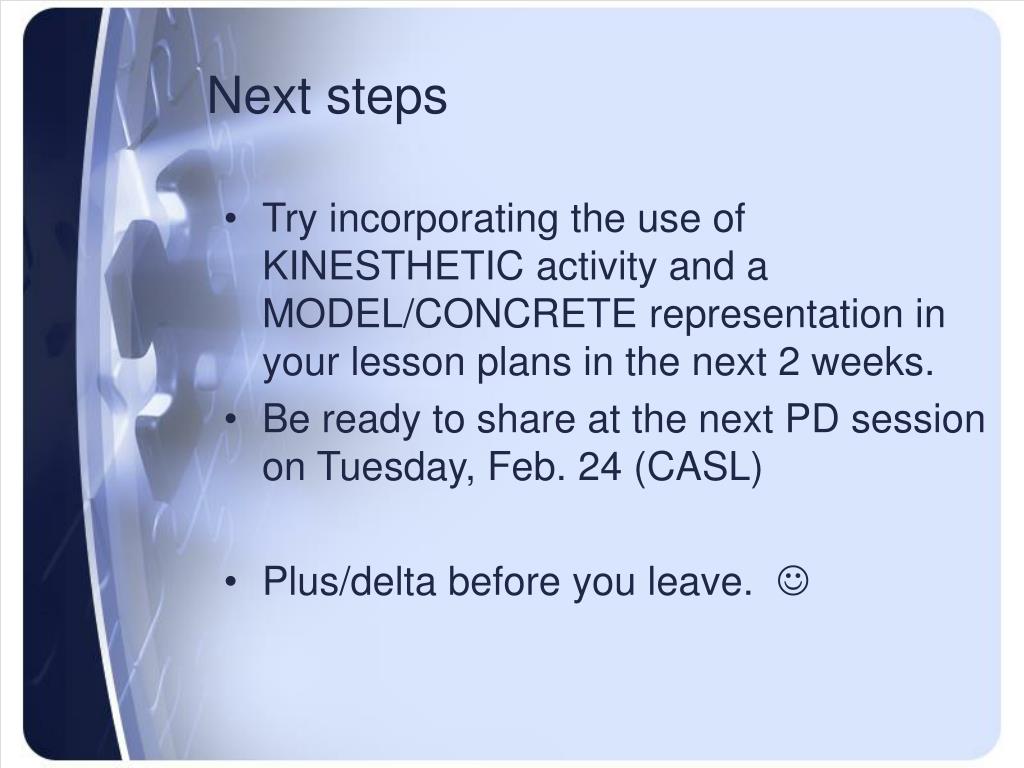 Next steps

• Try incorporating the use of KINESTHETIC activity and a MODEL/CONCRETE representation in your lesson plans in the next 2 weeks.
• Be ready to share at the next PD session on Tuesday, Feb. 24 (CASL)

• Plus/delta before you leave. ☺